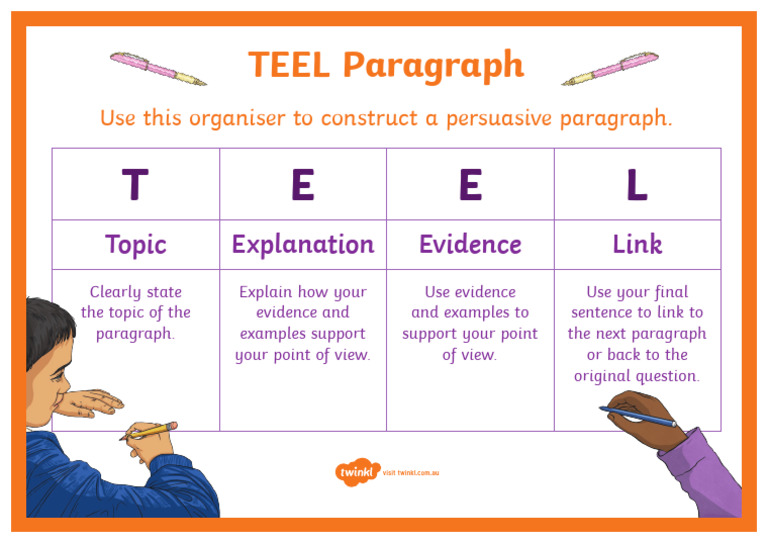 TEEL Paragraph

Use this organiser to construct a persuasive paragraph.

| T | E | E | L |
|---|---|---|---|
| Topic | Explanation | Evidence | Link |
| Clearly state the topic of the paragraph. | Explain how your evidence and examples support your point of view. | Use evidence and examples to support your point of view. | Use your final sentence to link to the next paragraph or back to the original question. |

twinkl visit twinkl.com.au